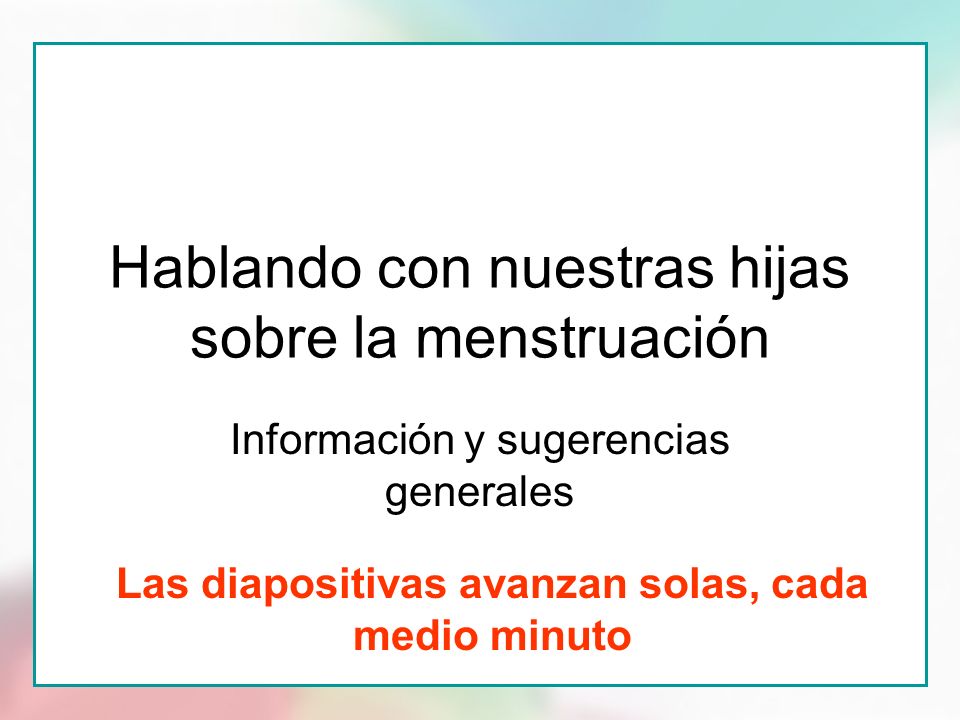 Hablando con nuestras hijas sobre la menstruación

Información y sugerencias generales

Las diapositivas avanzan solas, cada medio minuto